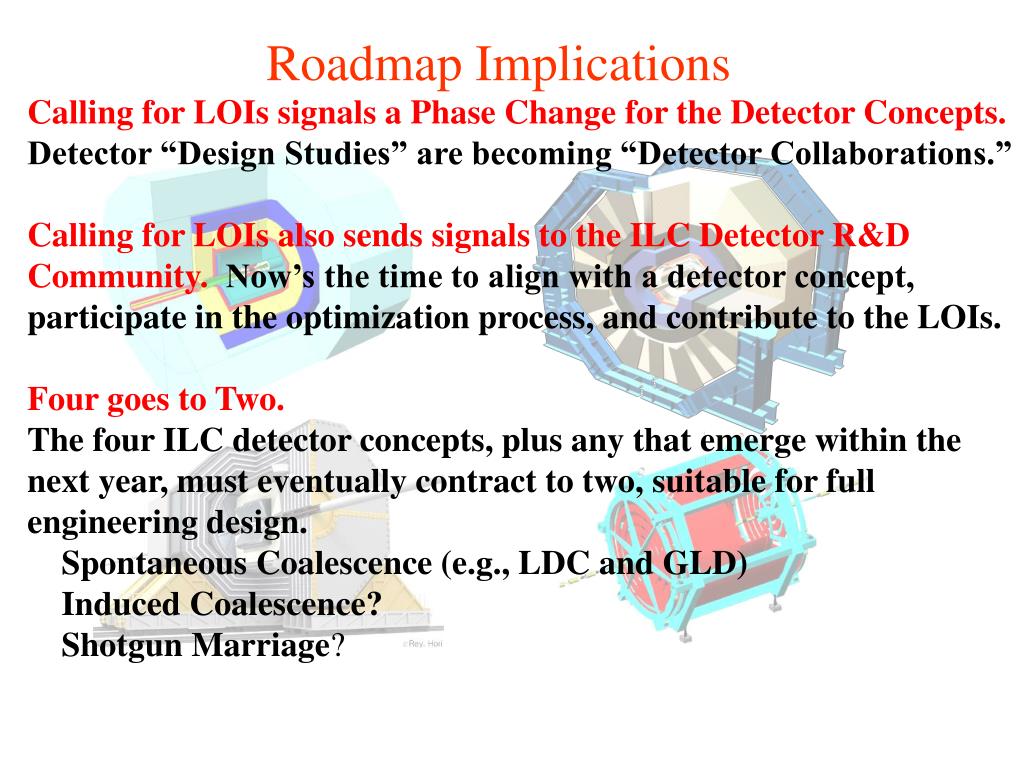 Roadmap Implications

Calling for LOIs signals a Phase Change for the Detector Concepts. Detector “Design Studies” are becoming “Detector Collaborations.”

Calling for LOIs also sends signals to the ILC Detector R&D Community. Now’s the time to align with a detector concept, participate in the optimization process, and contribute to the LOIs.

Four goes to Two.
The four ILC detector concepts, plus any that emerge within the next year, must eventually contract to two, suitable for full engineering design.
Spontaneous Coalescence (e.g., LDC and GLD)
Induced Coalescence?
Shotgun Marriage?

©Rey. Hori